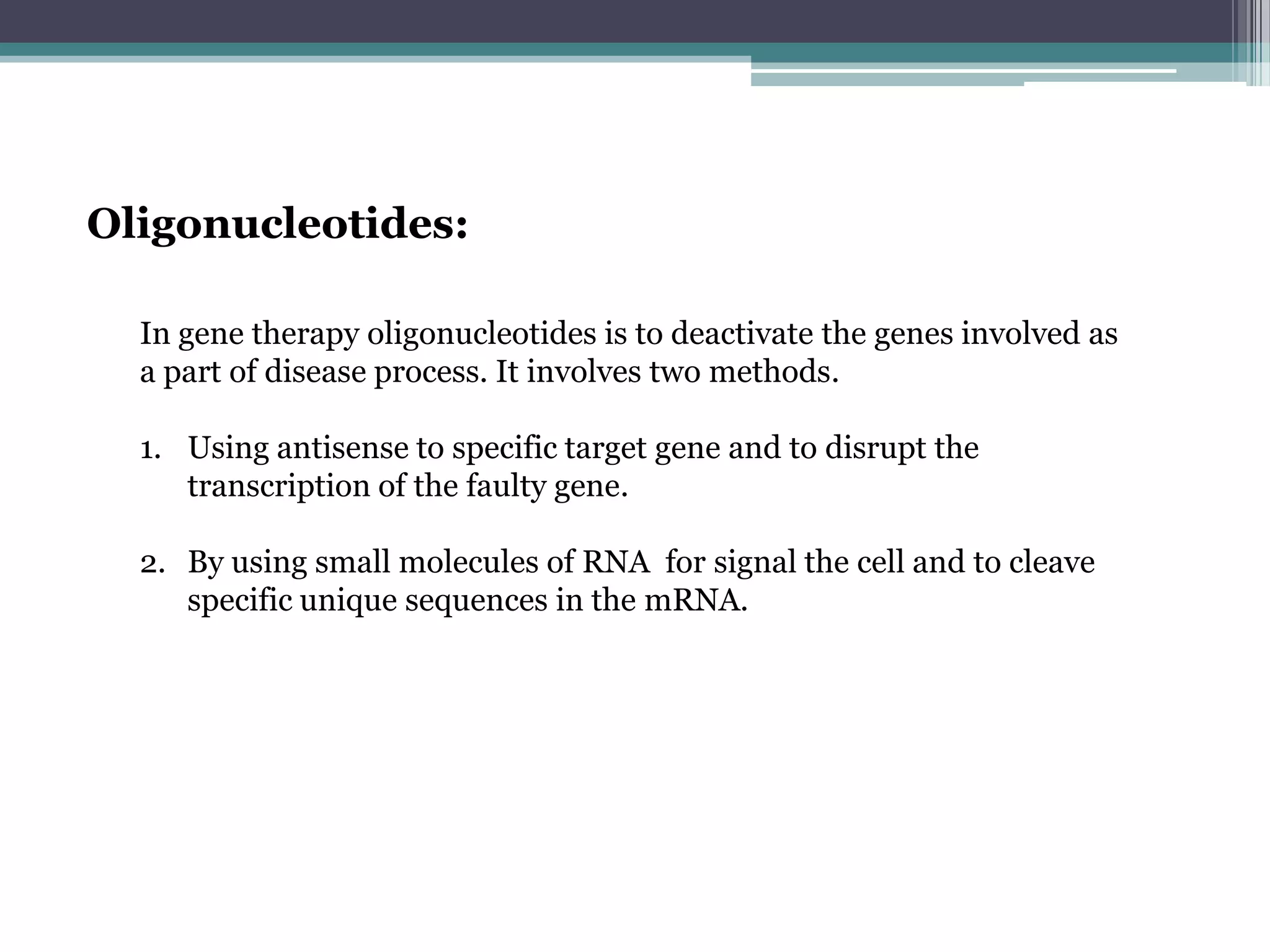 Oligonucleotides:

In gene therapy oligonucleotides is to deactivate the genes involved as a part of disease process. It involves two methods.

1. Using antisense to specific target gene and to disrupt the transcription of the faulty gene.

2. By using small molecules of RNA for signal the cell and to cleave specific unique sequences in the mRNA.